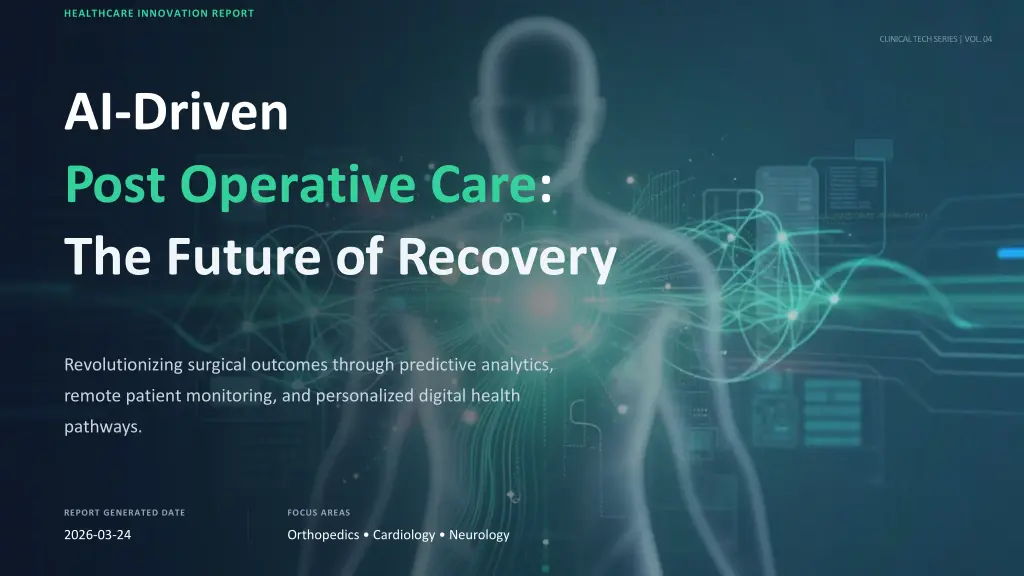 HEALTHCARE INNOVATION REPORT

CLINICAL TECH SERIES | VOL. 04

AI-Driven
Post Operative Care:
The Future of Recovery

Revolutionizing surgical outcomes through predictive analytics, remote patient monitoring, and personalized digital health pathways.

REPORT GENERATED DATE
2026-03-24

FOCUS AREAS
Orthopedics • Cardiology • Neurology